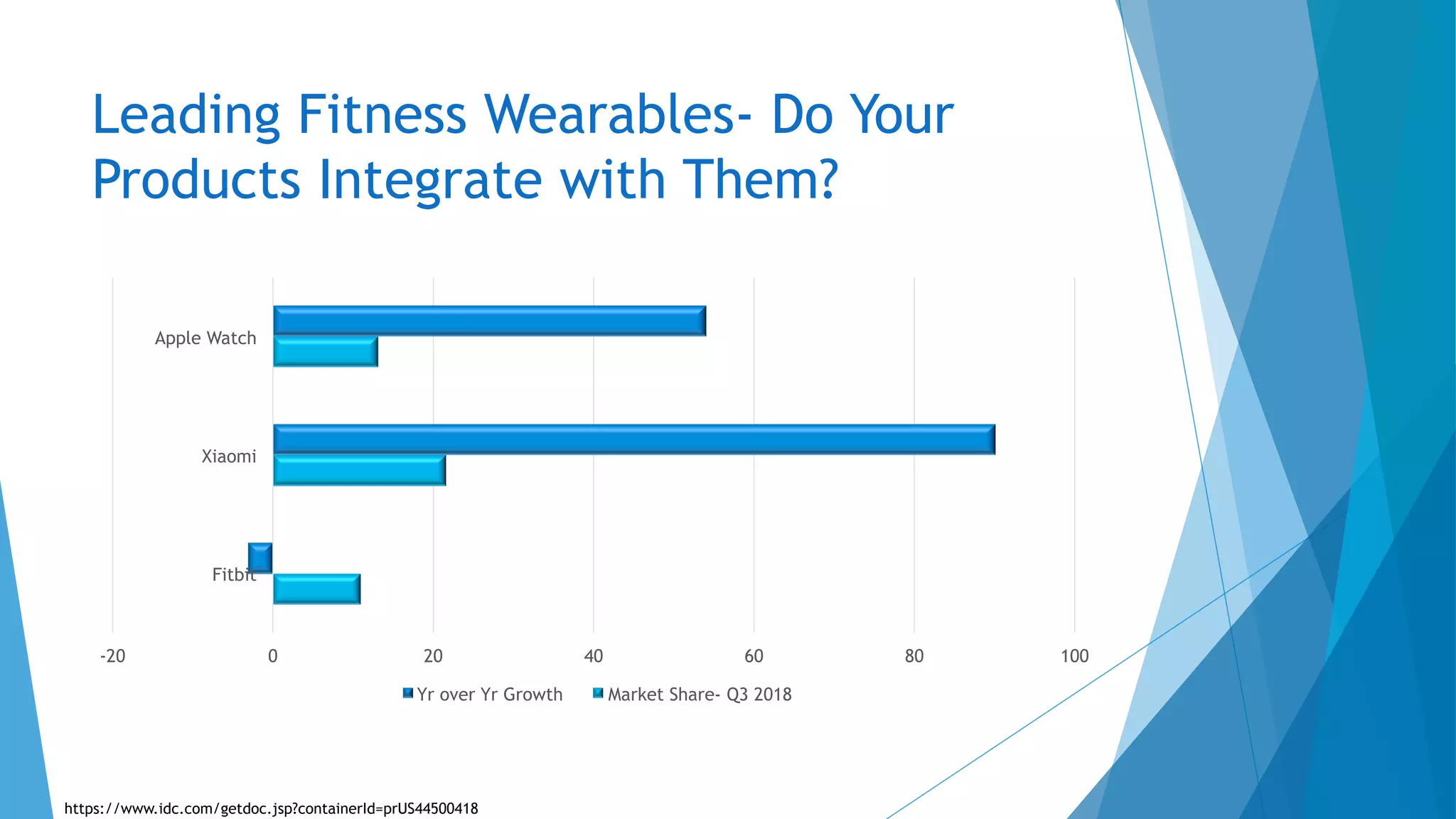 Leading Fitness Wearables- Do Your Products Integrate with Them?

Apple Watch

Xiaomi

Fitbit

-20
0
20
40
60
80
100

Yr over Yr Growth
Market Share- Q3 2018

https://www.idc.com/getdoc.jsp?containerId=prUS44500418